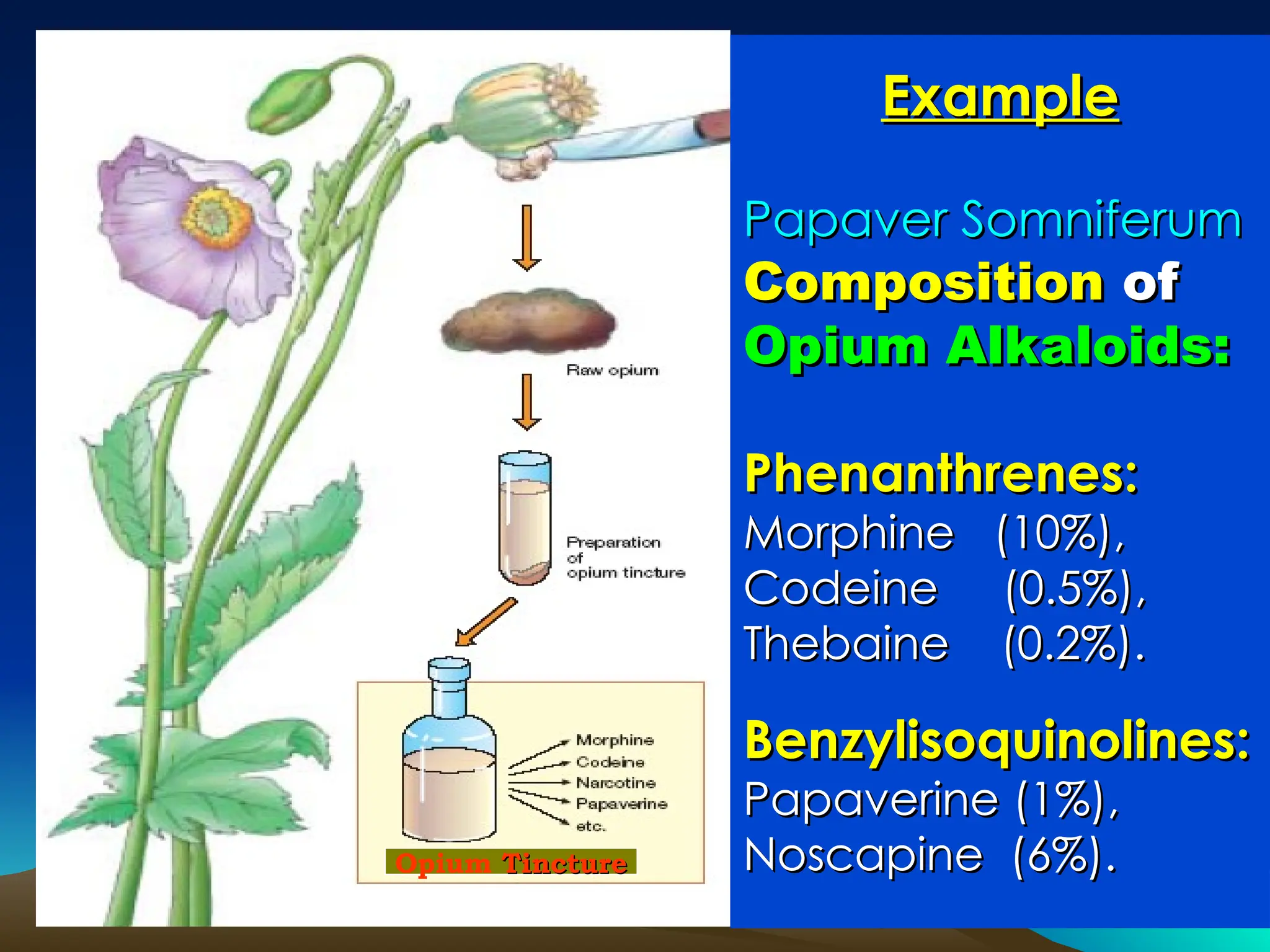 Raw opium

Preparation of opium tincture

Morphine
Codeine
Narcotine
Papaverine
etc.

Opium Tincture

Example

Papaver Somniferum
Composition of Opium Alkaloids:

Phenanthrenes:
Morphine (10%),
Codeine (0.5%),
Thebaine (0.2%).

Benzylisoquinolines:
Papaverine (1%),
Noscapine (6%).